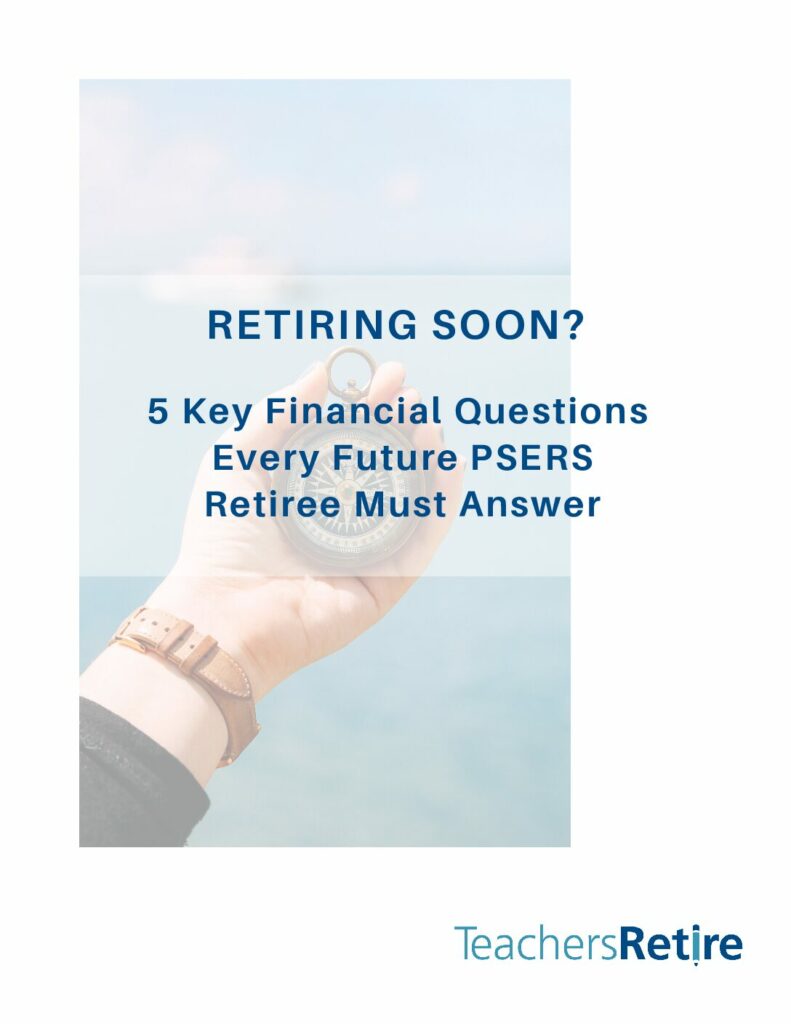 RETIRING SOON?

5 Key Financial Questions Every Future PSERS Retiree Must Answer

TeachersRetire